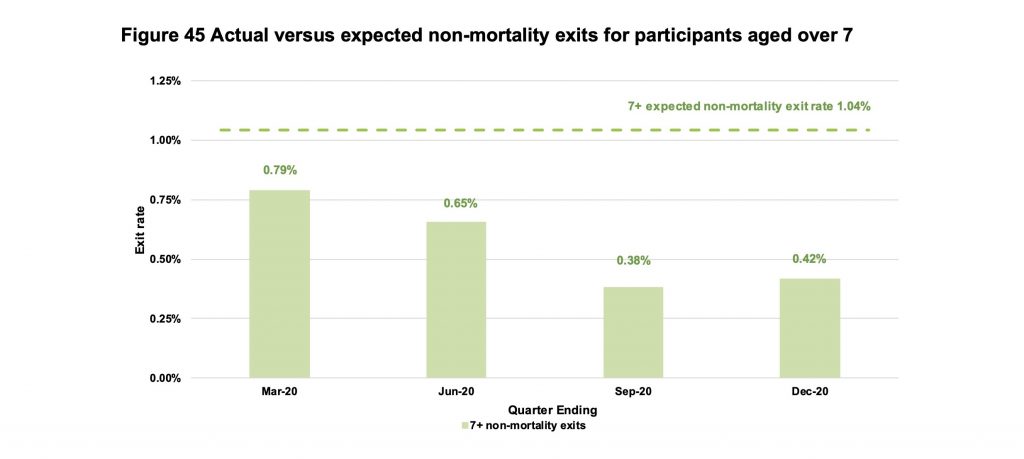 Figure 45 Actual versus expected non-mortality exits for participants aged over 7

1.25%
1.00%
0.75%
0.50%
0.25%
0.00%

Exit rate

7+ expected non-mortality exit rate 1.04%

0.79%
0.65%
0.38%
0.42%

Mar-20
Jun-20
Sep-20
Dec-20

Quarter Ending

7+ non-mortality exits